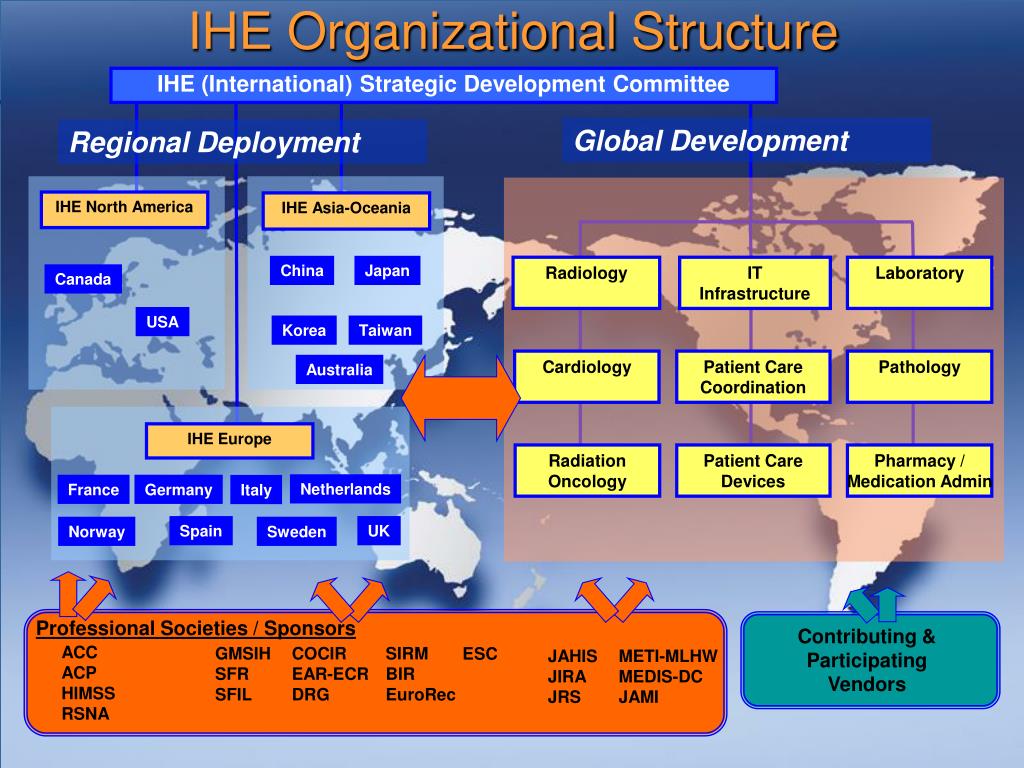 IHE Organizational Structure

IHE (International) Strategic Development Committee

Regional Deployment

Global Development

IHE North America

Canada

USA

IHE Asia-Oceania

China

Japan

Korea

Taiwan

Australia

IHE Europe

France

Germany

Italy

Netherlands

Norway

Spain

Sweden

UK

Radiology

IT Infrastructure

Laboratory

Cardiology

Patient Care Coordination

Pathology

Radiation Oncology

Patient Care Devices

Pharmacy / Medication Admin

Professional Societies / Sponsors

ACC
ACP
HIMSS
RSNA

GMSIH
SFR
SFIL

COCIR
EAR-ECR
DRG

SIRM
BIR
EuroRec

ESC

JAHIS
JIRA
JRS

METI-MLHW
MEDIS-DC
JAMI

Contributing & Participating Vendors